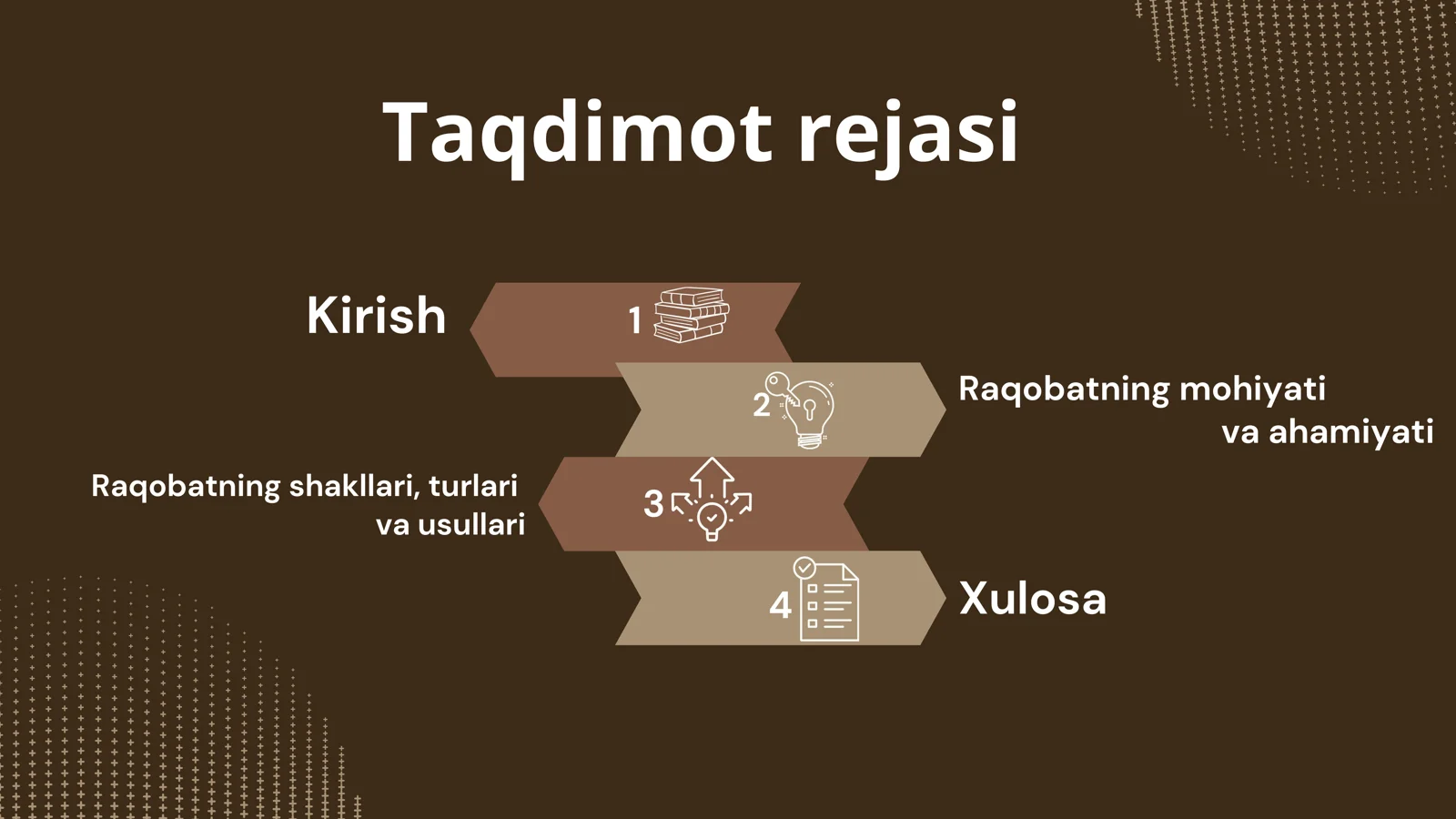 Taqdimot rejasi

Kirish

1

2

Raqobatning mohiyati va ahamiyati

Raqobatning shakllari, turlari va usullari

3

4

Xulosa